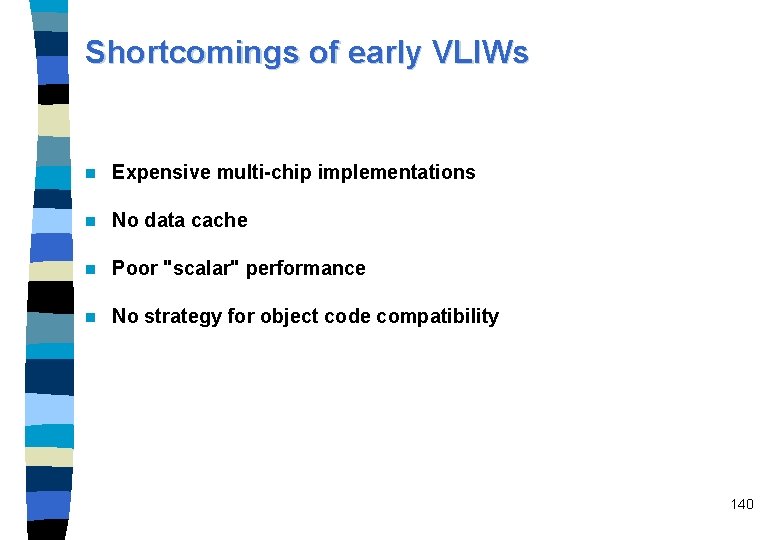 Shortcomings of early VLIWs

- Expensive multi-chip implementations
- No data cache
- Poor "scalar" performance
- No strategy for object code compatibility

140